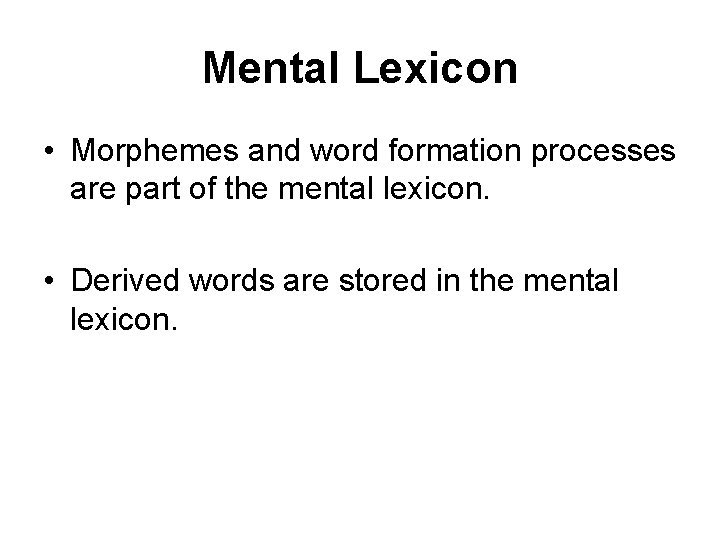 Mental Lexicon

• Morphemes and word formation processes are part of the mental lexicon.

• Derived words are stored in the mental lexicon.